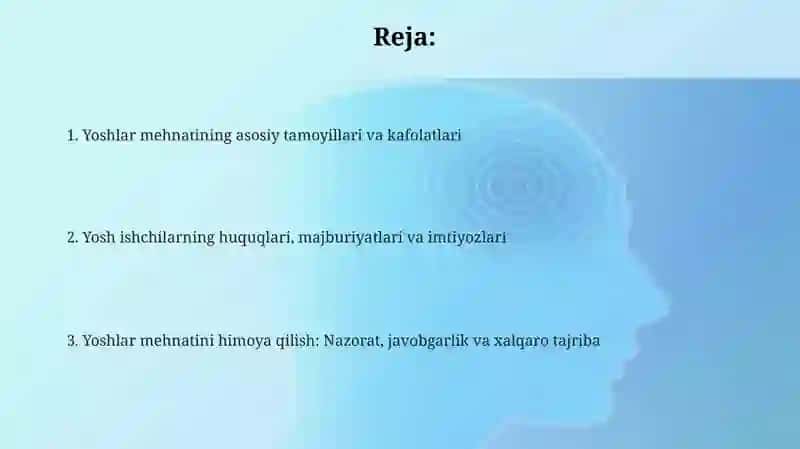 Reja:

1. Yoshlar mehnatining asosiy tamoyillari va kafolatlari

2. Yosh ishchilarning huquqlari, majburiyatlari va imtiyozlari

3. Yoshlar mehnatini himoya qilish: Nazorat, javobgarlik va xalqaro tajriba